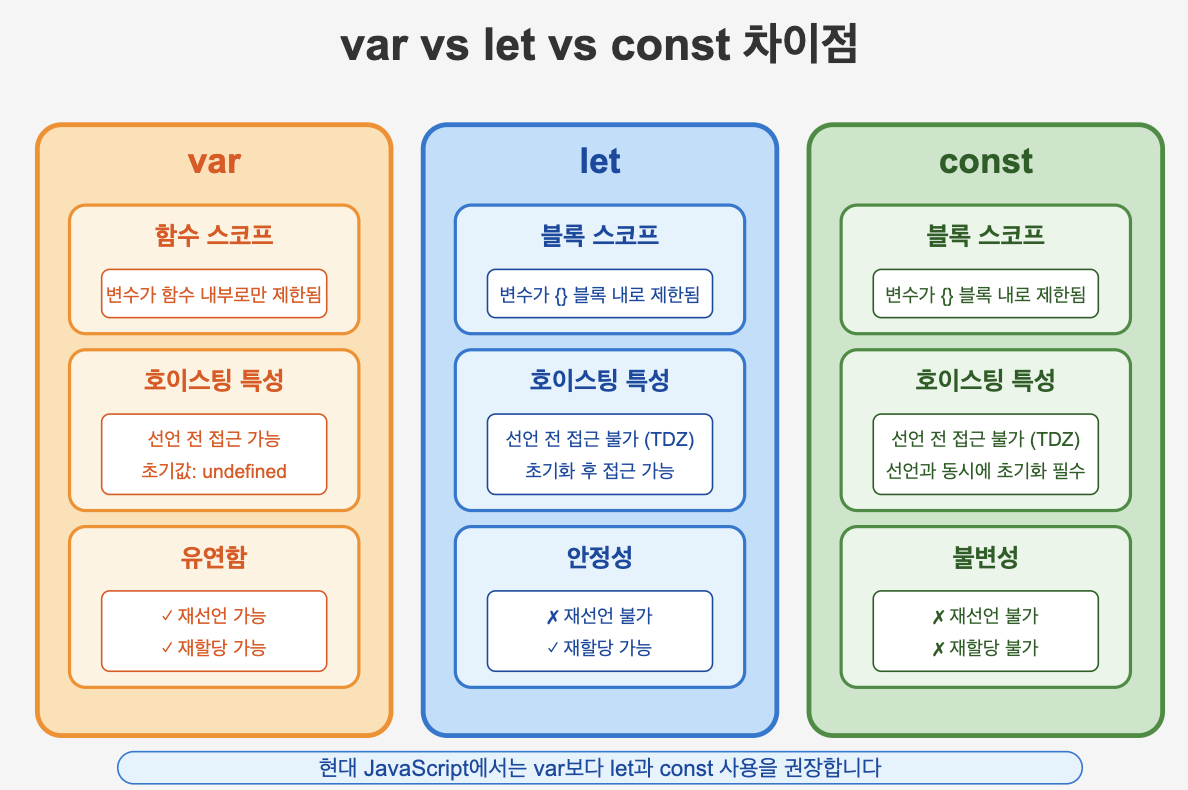 var vs let vs const 차이점

var

함수 스코프

변수가 함수 내부로만 제한됨

호이스팅 특성

선언 전 접근 가능
초기값: undefined

유연함

✓ 재선언 가능
✓ 재할당 가능

let

블록 스코프

변수가 {} 블록 내로 제한됨

호이스팅 특성

선언 전 접근 불가 (TDZ)
초기화 후 접근 가능

안정성

✗ 재선언 불가
✓ 재할당 가능

const

블록 스코프

변수가 {} 블록 내로 제한됨

호이스팅 특성

선언 전 접근 불가 (TDZ)
선언과 동시에 초기화 필수

불변성

✗ 재선언 불가
✗ 재할당 불가

현대 JavaScript에서는 var보다 let과 const 사용을 권장합니다